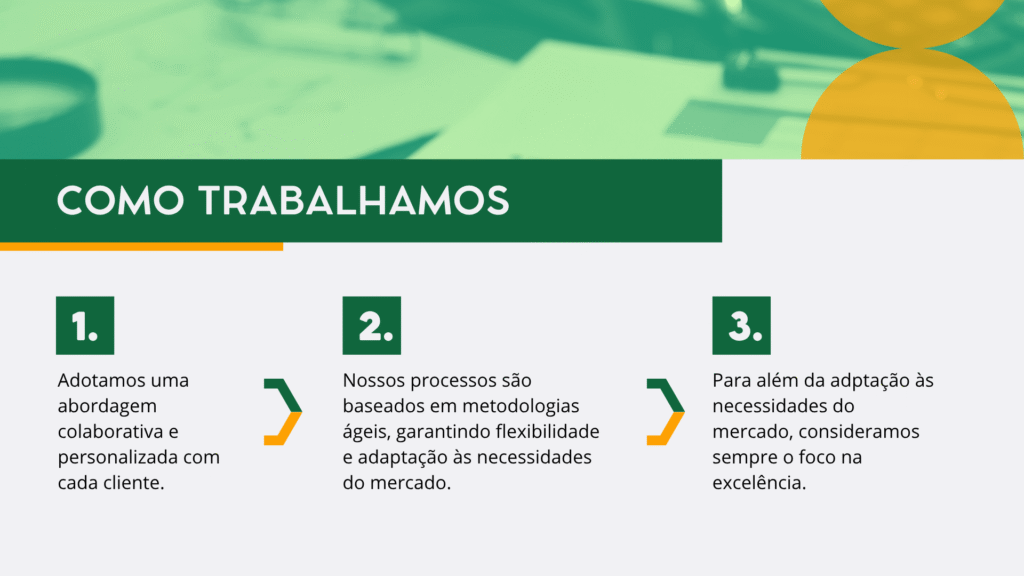 COMO TRABALHAMOS

1.

Adotamos uma abordagem colaborativa e personalizada com cada cliente.

2.

Nossos processos são baseados em metodologias ágeis, garantindo flexibilidade e adaptação às necessidades do mercado.

3.

Para além da adptação às necessidades do mercado, consideramos sempre o foco na excelência.